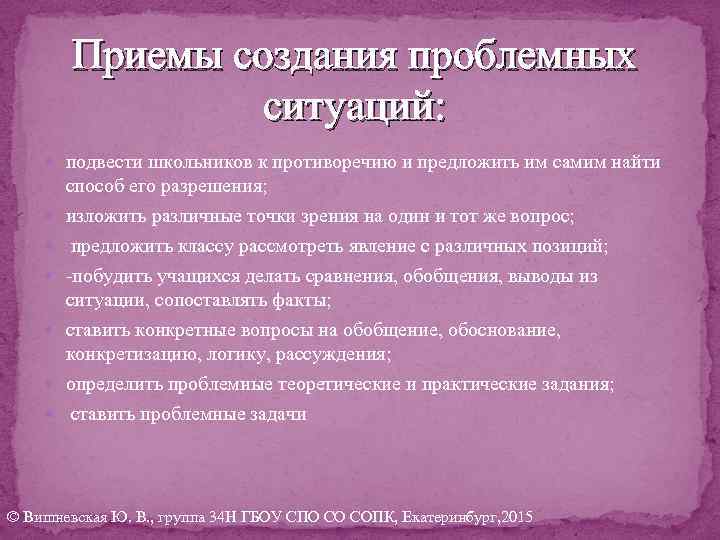 Приемы создания проблемных ситуаций:

подвести школьников к противоречию и предложить им самим найти способ его разрешения;

изложить различные точки зрения на один и тот же вопрос;

предложить классу рассмотреть явление с различных позиций;

-побудить учащихся делать сравнения, обобщения, выводы из ситуации, сопоставлять факты;

ставить конкретные вопросы на обобщение, обоснование, конкретизацию, логику, рассуждения;

определить проблемные теоретические и практические задания;

ставить проблемные задачи

© Вишневская Ю. В., группа 34Н ГБОУ СПО СО СОПК, Екатеринбург,2015